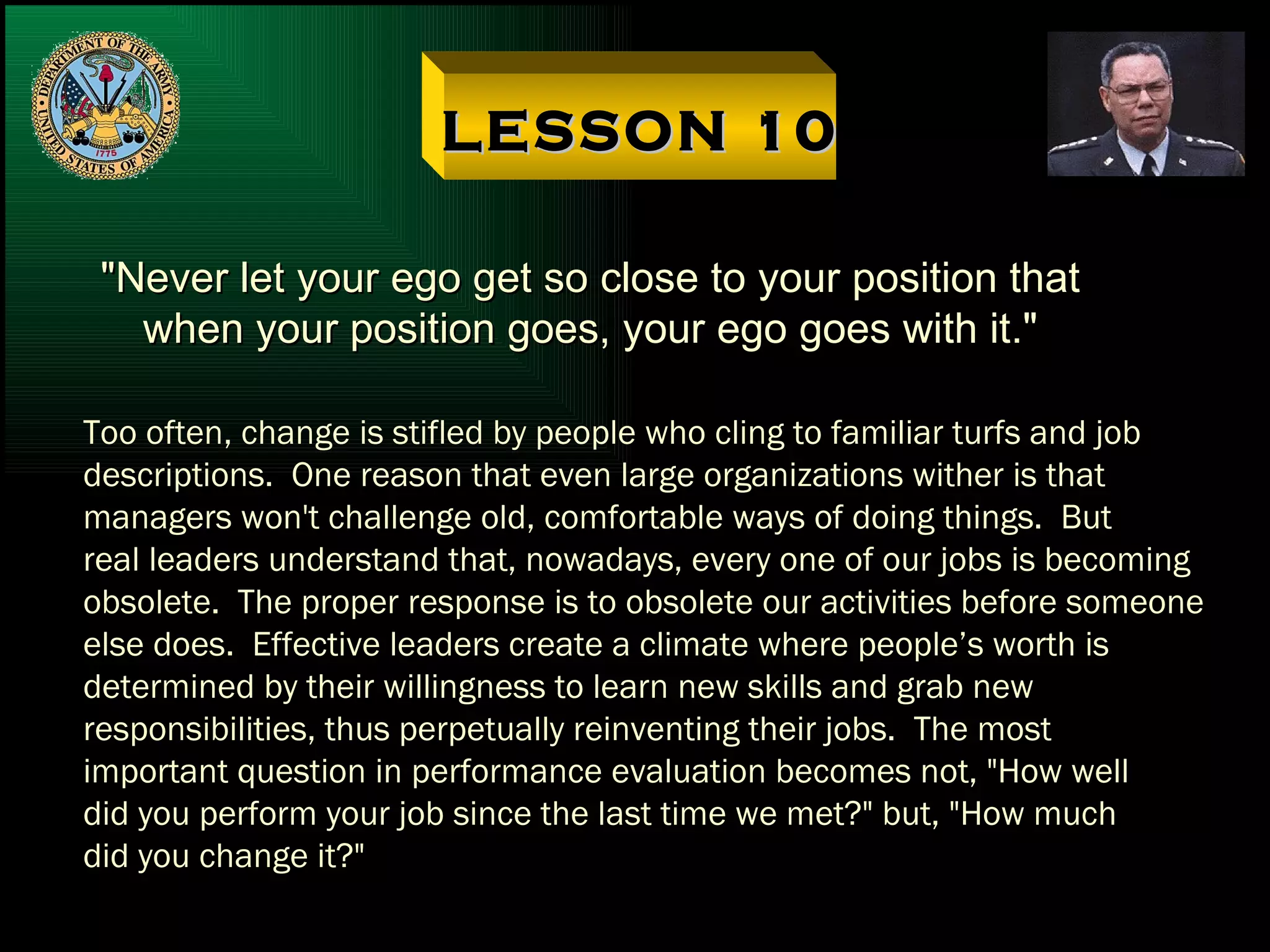 DEPARTMENT OF THE ARMY
UNITED STATES OF AMERICA
1775

LESSON 10

"Never let your ego get so close to your position that when your position goes, your ego goes with it."

Too often, change is stifled by people who cling to familiar turfs and job descriptions. One reason that even large organizations wither is that managers won't challenge old, comfortable ways of doing things. But real leaders understand that, nowadays, every one of our jobs is becoming obsolete. The proper response is to obsolete our activities before someone else does. Effective leaders create a climate where people's worth is determined by their willingness to learn new skills and grab new responsibilities, thus perpetually reinventing their jobs. The most important question in performance evaluation becomes not, "How well did you perform your job since the last time we met?" but, "How much did you change it?"